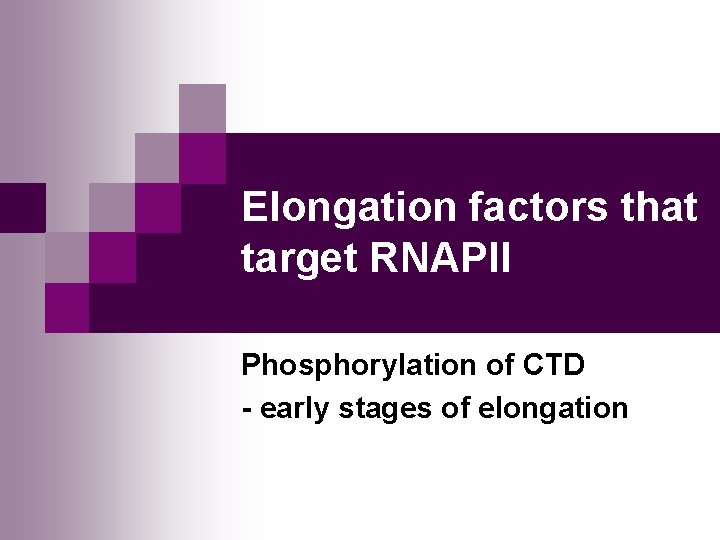 Elongation factors that target RNAPII

Phosphorylation of CTD
- early stages of elongation